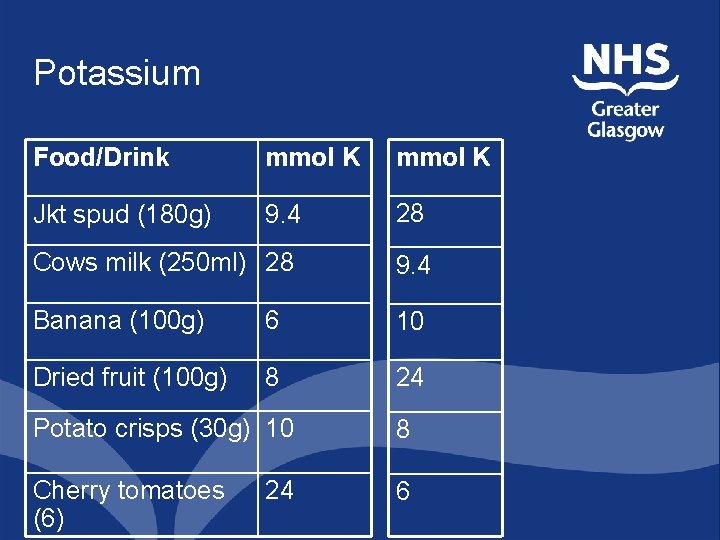 Potassium

NHS
Greater Glasgow

| Food/Drink | mmol K |
|---|---|
| Jkt spud (180g) | 9.4 |
| Cows milk (250ml) | 28 |
| Banana (100g) | 6 |
| Dried fruit (100g) | 8 |
| Potato crisps (30g) | 10 |
| Cherry tomatoes (6) | 24 |

| mmol K |
|---|
| 28 |
| 9.4 |
| 10 |
| 24 |
| 8 |
| 6 |